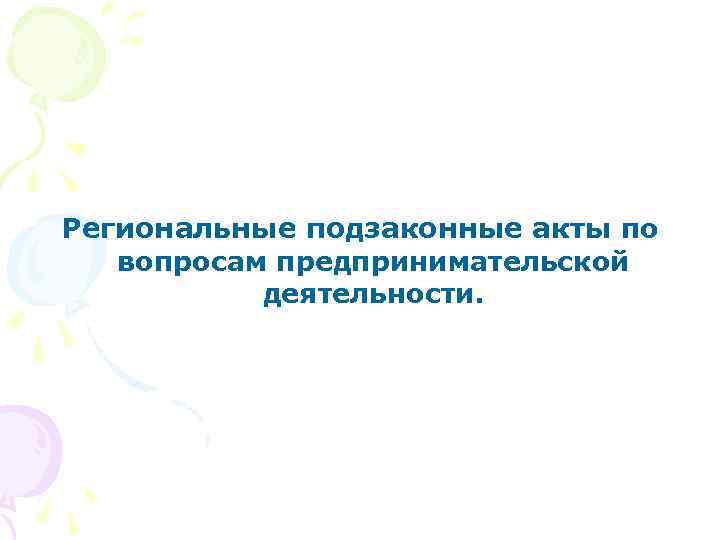 Региональные подзаконные акты по вопросам предпринимательской деятельности.